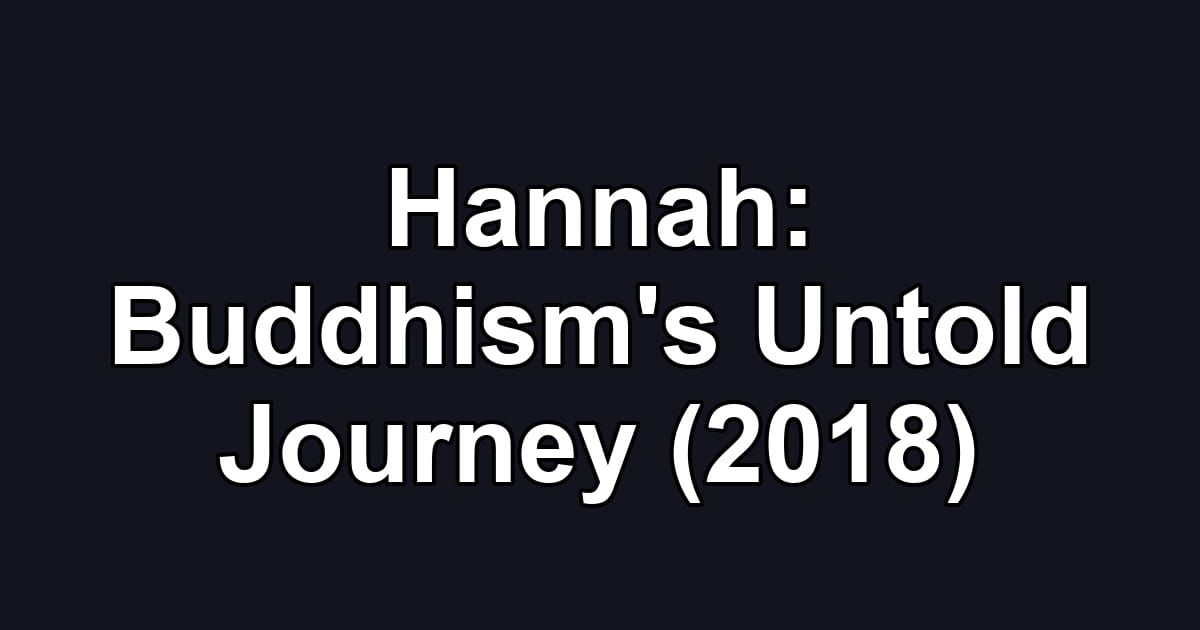 Hannah: Buddhism's Untold Journey (2018)